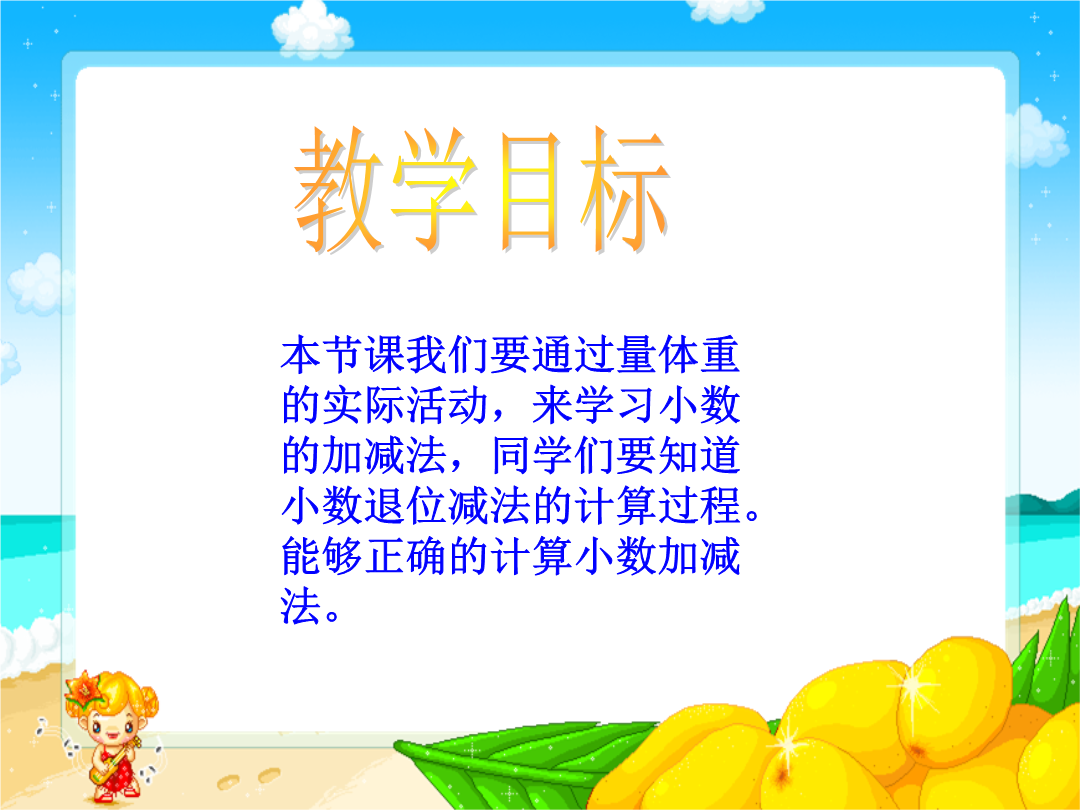 教学目标

本节课我们要通过量体重的实际活动，来学习小数的加减法，同学们要知道小数退位减法的计算过程。能够正确的计算小数加减法。